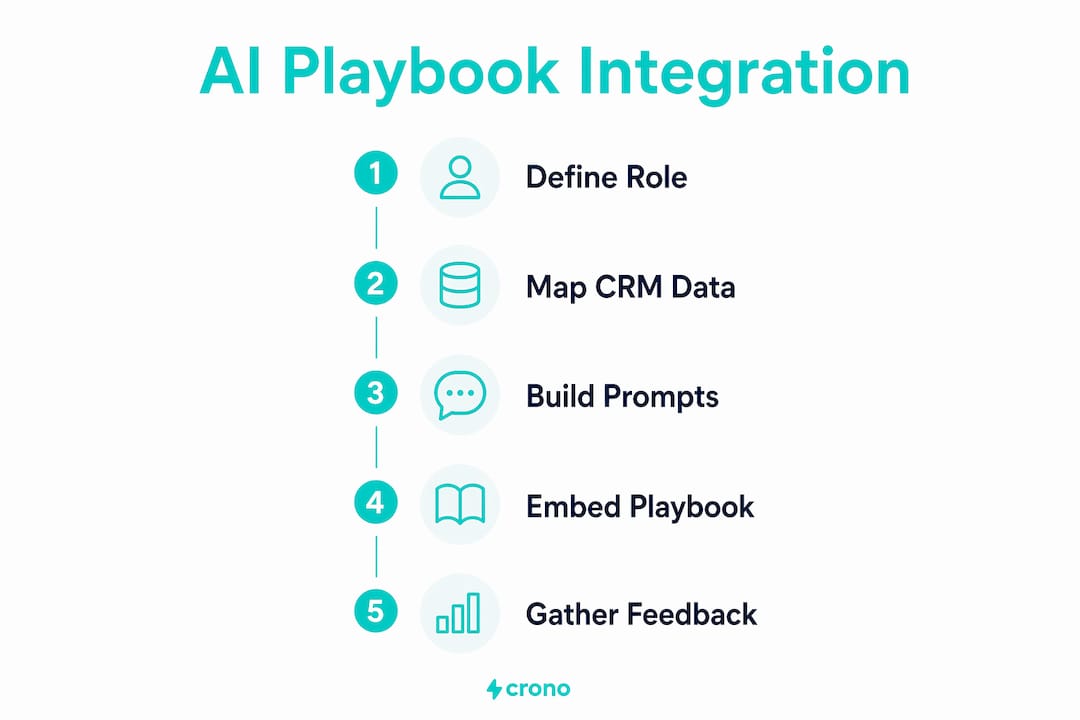 AI Playbook Integration

1 Define Role

2 Map CRM Data

3 Build Prompts

4 Embed Playbook

5 Gather Feedback

crono